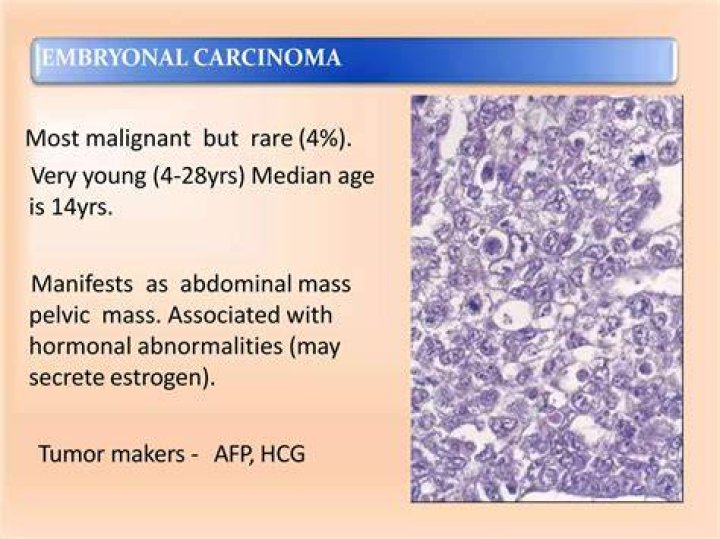 EMBRYONAL CARCINOMA

Most malignant but rare (4%).

Very young (4-28yrs) Median age is 14yrs.

Manifests as abdominal mass pelvic mass. Associated with hormonal abnormalities (may secrete estrogen).

Tumor makers - AFP, HCG